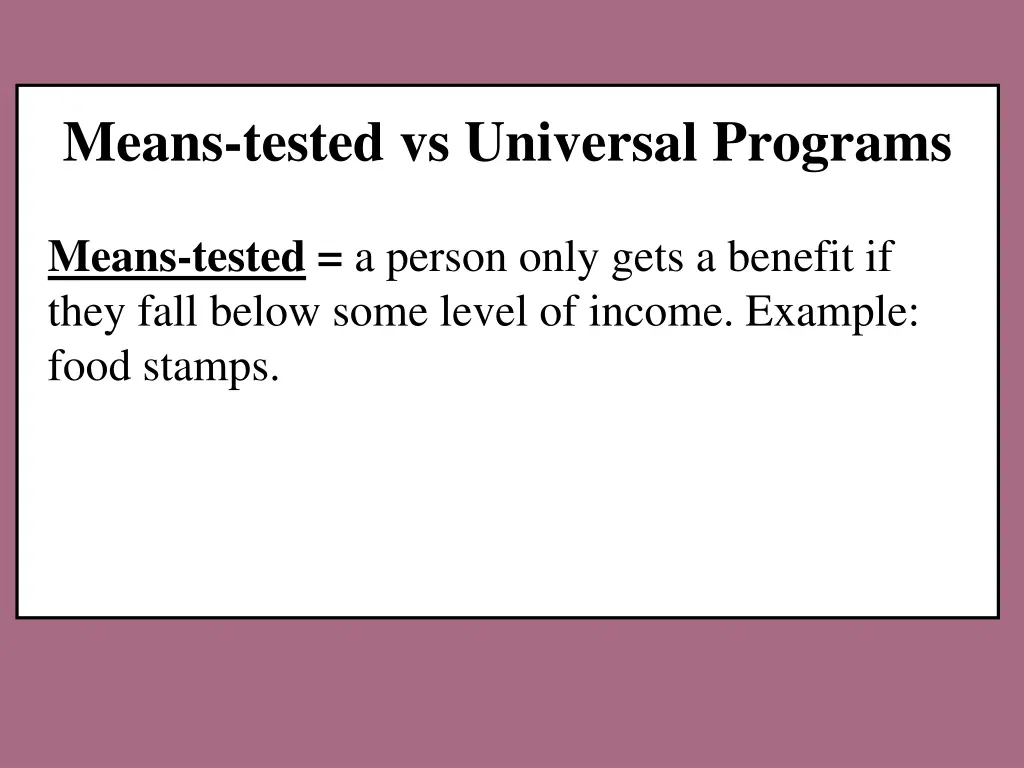 Means-tested vs Universal Programs

Means-tested = a person only gets a benefit if they fall below some level of income. Example: food stamps.